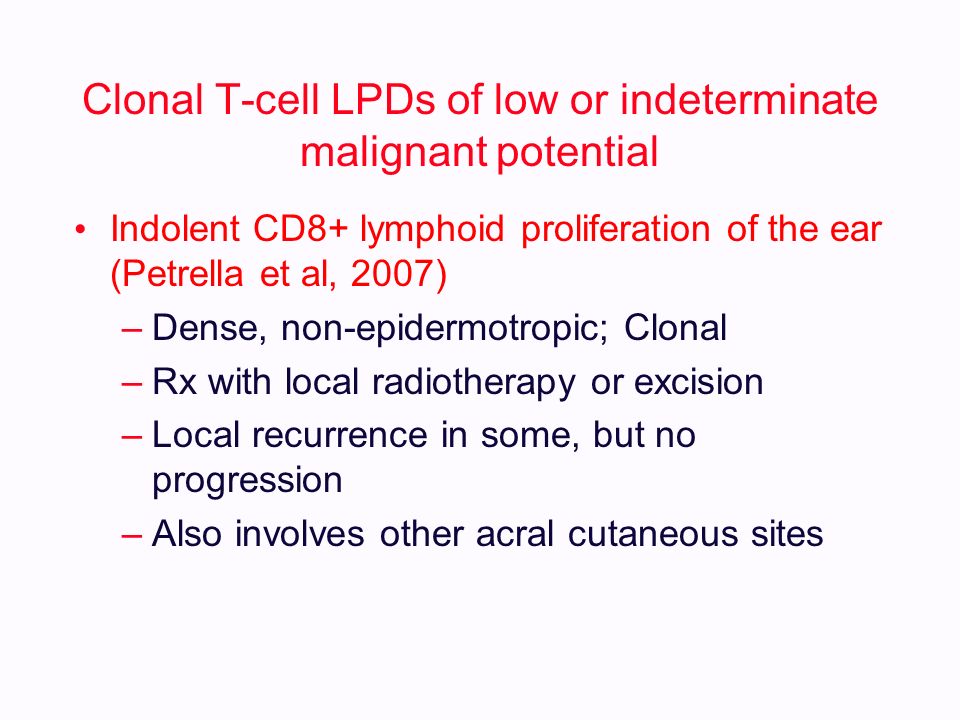 Clonal T-cell LPDs of low or indeterminate malignant potential

• Indolent CD8+ lymphoid proliferation of the ear (Petrella et al, 2007)
– Dense, non-epidermotropic; Clonal
– Rx with local radiotherapy or excision
– Local recurrence in some, but no progression
– Also involves other acral cutaneous sites